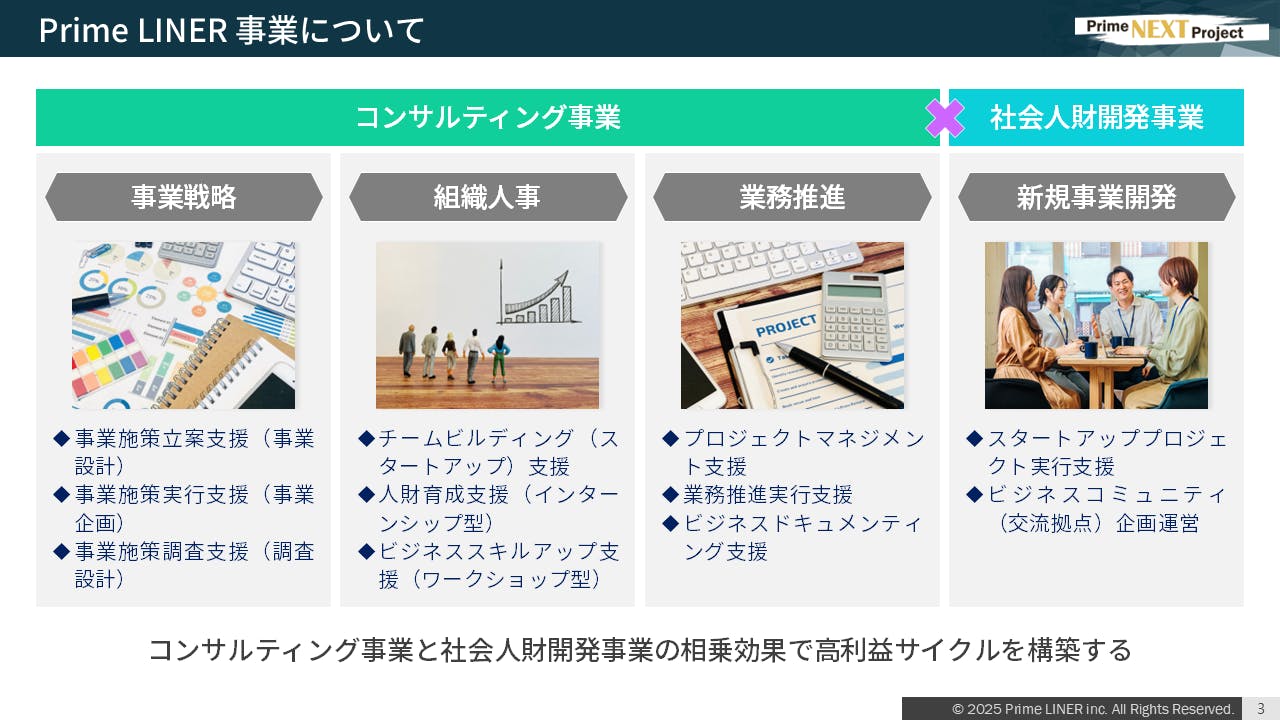 Prime LINER 事業について

Prime NEXT Project

コンサルティング事業

社会人財開発事業

事業戦略

◆事業施策立案支援（事業設計）
◆事業施策実行支援（事業企画）
◆事業施策調査支援（調査設計）

組織人事

◆チームビルディング（スタートアップ）支援
◆人財育成支援（インターンシップ型）
◆ビジネススキルアップ支援（ワークショップ型）

業務推進

PROJECT

◆プロジェクトマネジメント支援
◆業務推進実行支援
◆ビジネスドキュメンティング支援

新規事業開発

◆スタートアッププロジェクト実行支援
◆ビジネスコミュニティ（交流拠点）企画運営

コンサルティング事業と社会人財開発事業の相乗効果で高利益サイクルを構築する

© 2025 Prime LINER inc. All Rights Reserved.

3